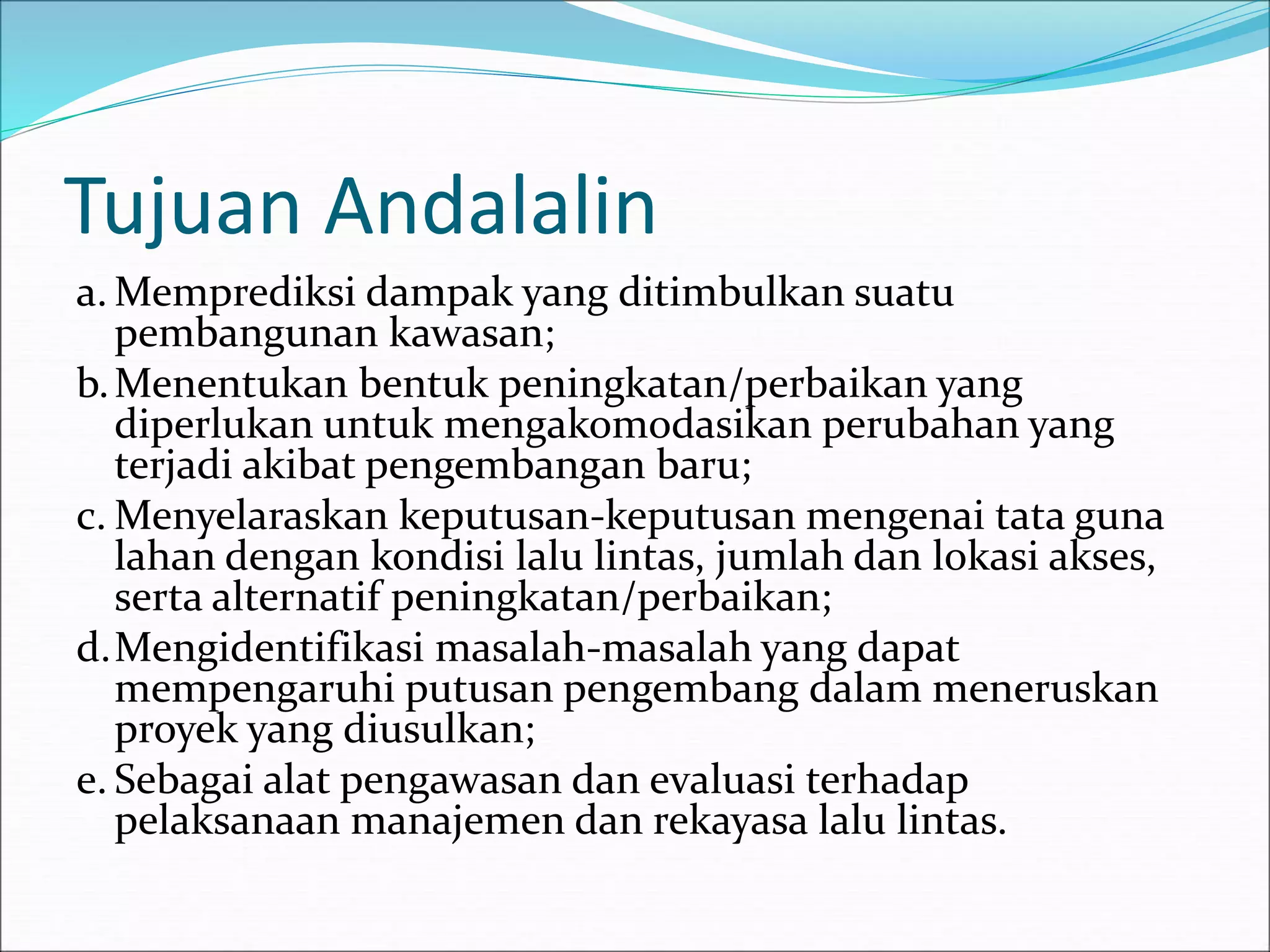 Tujuan Andalalin

a. Memprediksi dampak yang ditimbulkan suatu pembangunan kawasan;

b. Menentukan bentuk peningkatan/perbaikan yang diperlukan untuk mengakomodasikan perubahan yang terjadi akibat pengembangan baru;

c. Menyelaraskan keputusan-keputusan mengenai tata guna lahan dengan kondisi lalu lintas, jumlah dan lokasi akses, serta alternatif peningkatan/perbaikan;

d. Mengidentifikasi masalah-masalah yang dapat mempengaruhi putusan pengembang dalam meneruskan proyek yang diusulkan;

e. Sebagai alat pengawasan dan evaluasi terhadap pelaksanaan manajemen dan rekayasa lalu lintas.